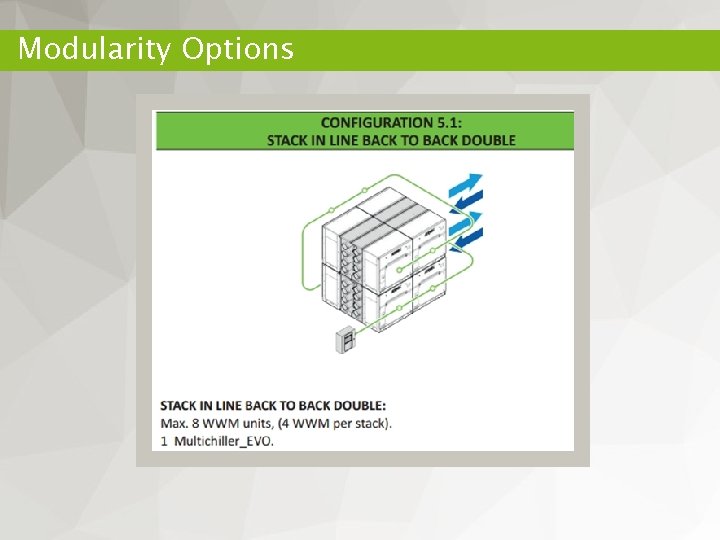 Modularity Options

CONFIGURATION 5.1:
STACK IN LINE BACK TO BACK DOUBLE

STACK IN LINE BACK TO BACK DOUBLE:
Max. 8 WWM units, (4 WWM per stack).
1 Multichiller_EVO.